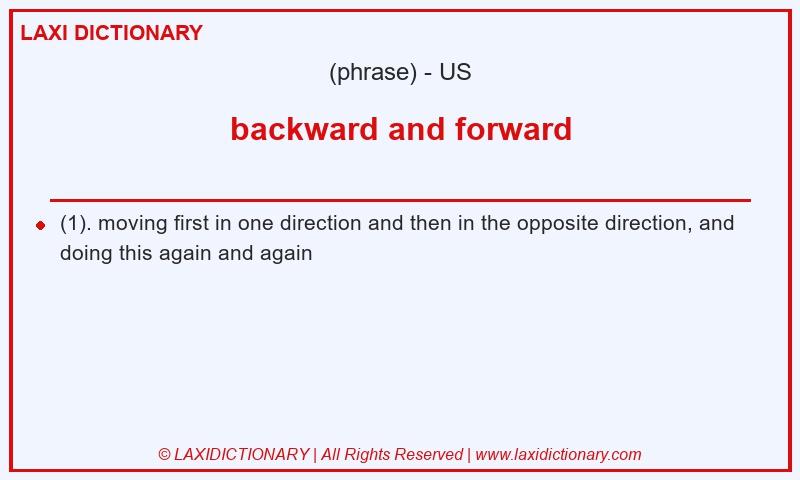 LAXI DICTIONARY

(phrase) - US

backward and forward

(1). moving first in one direction and then in the opposite direction, and doing this again and again

© LAXIDICTIONARY | All Rights Reserved | www.laxidictionary.com